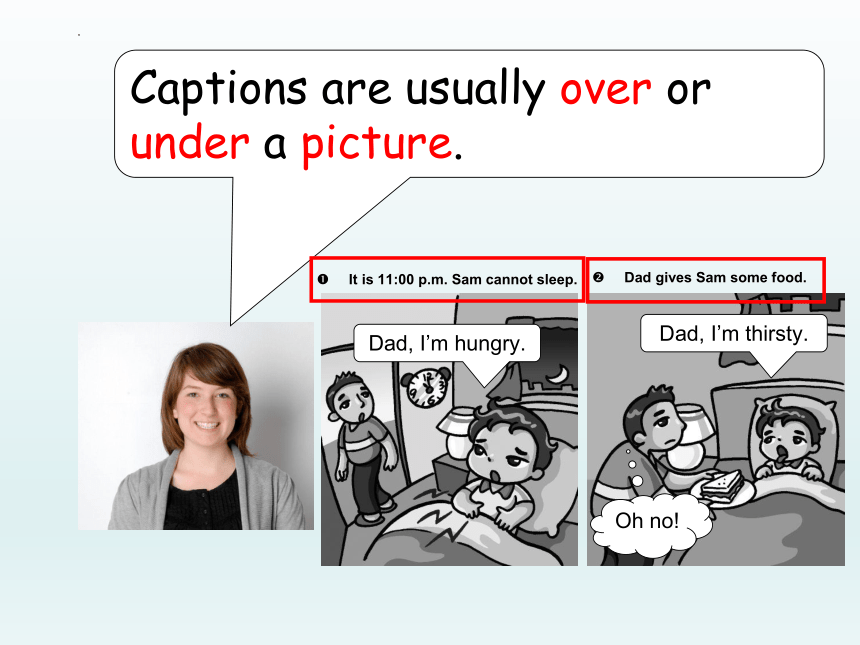 Captions are usually over or under a picture.

❶ It is 11:00 p.m. Sam cannot sleep.

Dad, I'm hungry.

❷ Dad gives Sam some food.

Dad, I'm thirsty.

Oh no!